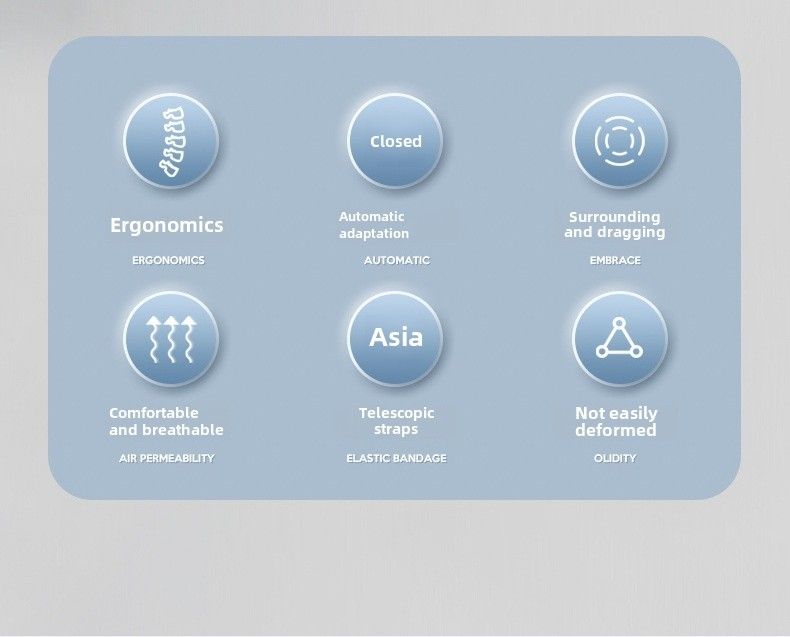 Ergonomics

ERGONOMICS

Closed

Automatic adaptation

AUTOMATIC

Surrounding and dragging

EMBRACE

Comfortable and breathable

AIR PERMEABILITY

Asia

Telescopic straps

ELASTIC BANDAGE

Not easily deformed

OLIDITY